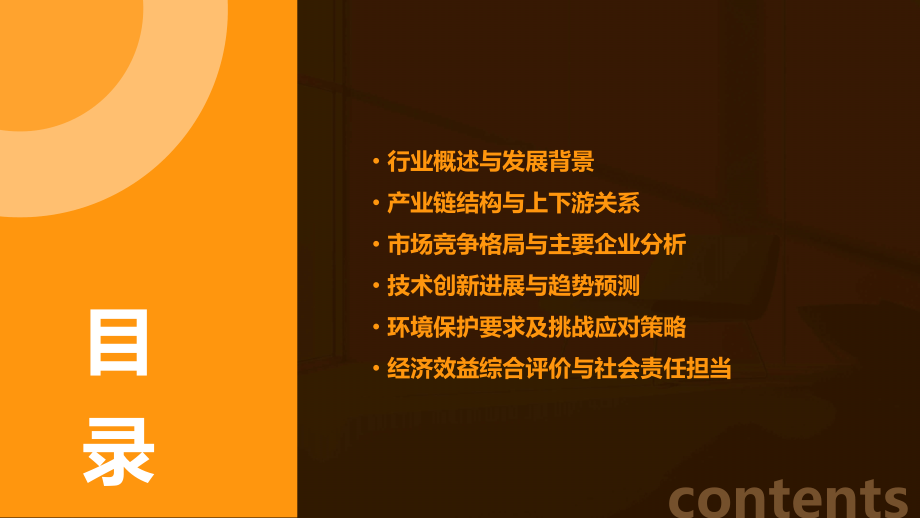 目录

• 行业概述与发展背景
• 产业链结构与上下游关系
• 市场竞争格局与主要企业分析
• 技术创新进展与趋势预测
• 环境保护要求及挑战应对策略
• 经济效益综合评价与社会责任担当

contents